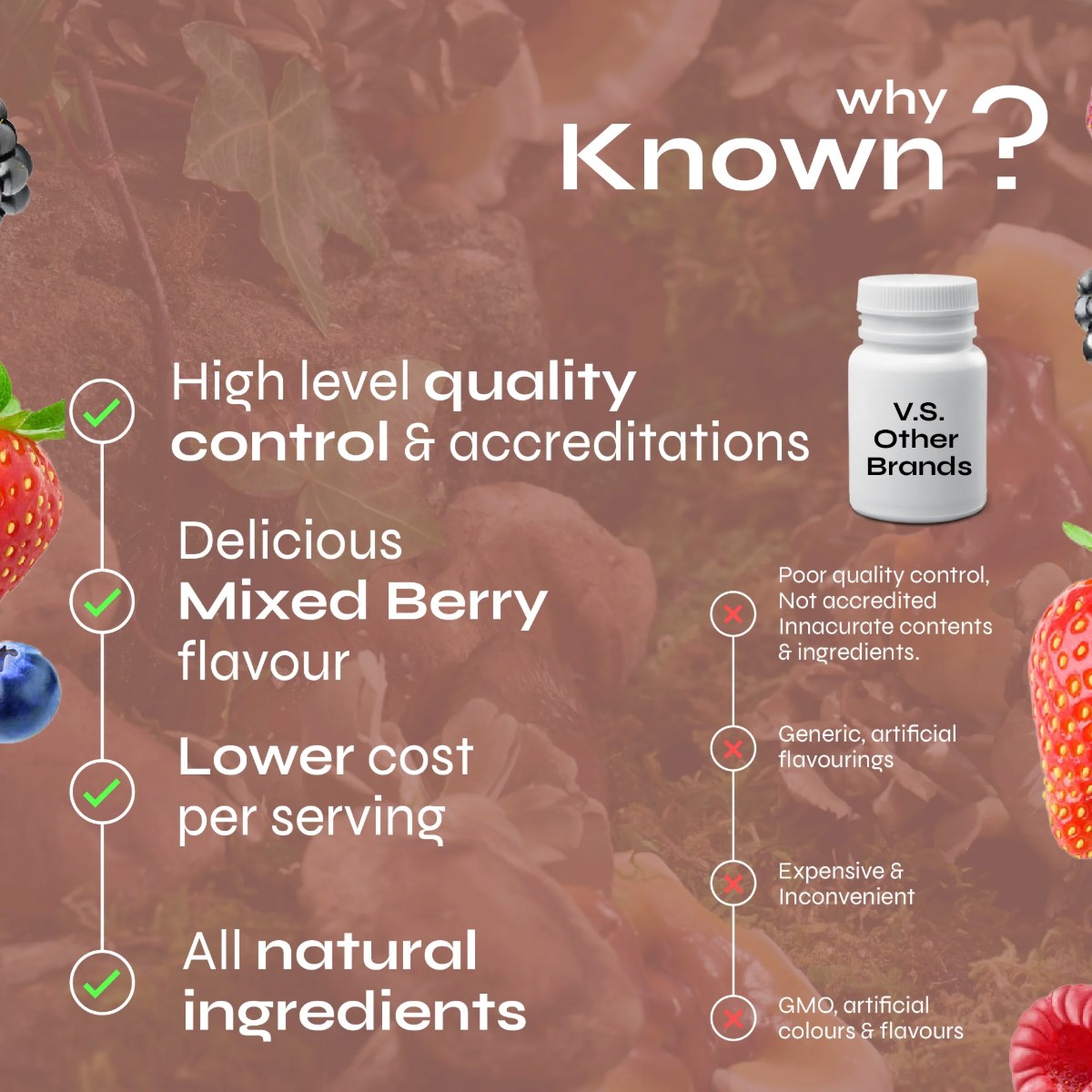 why Known ?

High level quality control & accreditations

Delicious Mixed Berry flavour

Lower cost per serving

All natural ingredients

V.S. Other Brands

Poor quality control, Not accredited Innacurate contents & ingredients.

Generic, artificial flavourings

Expensive & Inconvenient

GMO, artificial colours & flavours